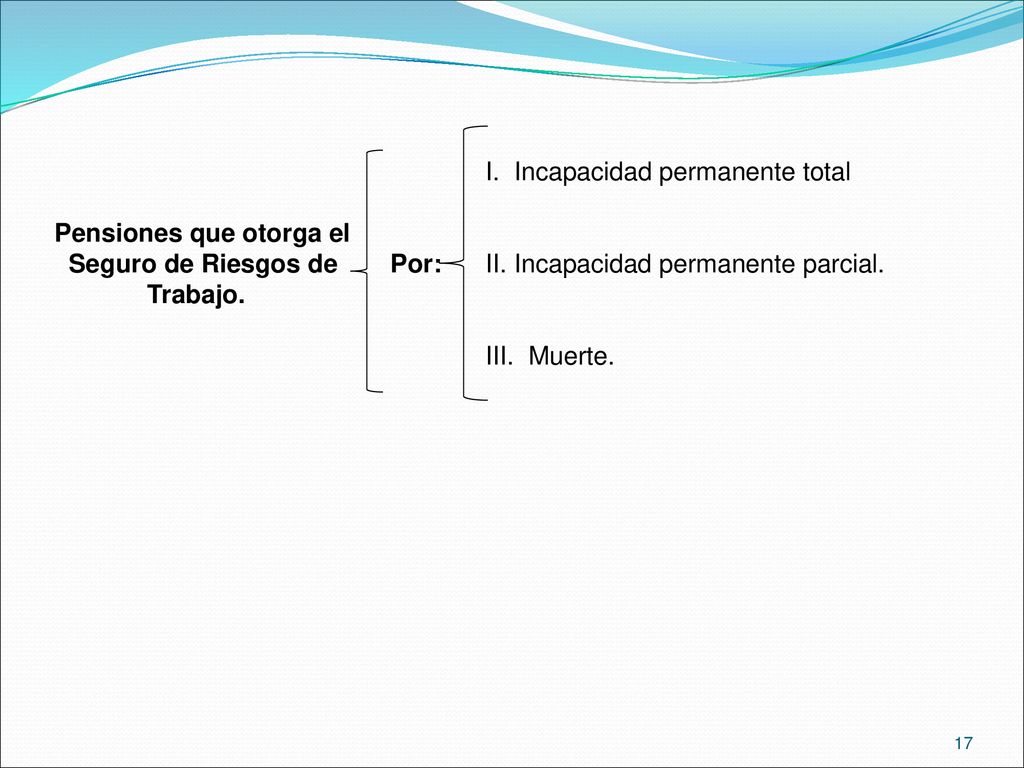 Pensiones que otorga el Seguro de Riesgos de Trabajo.

Por:

I. Incapacidad permanente total

II. Incapacidad permanente parcial.

III. Muerte.

17